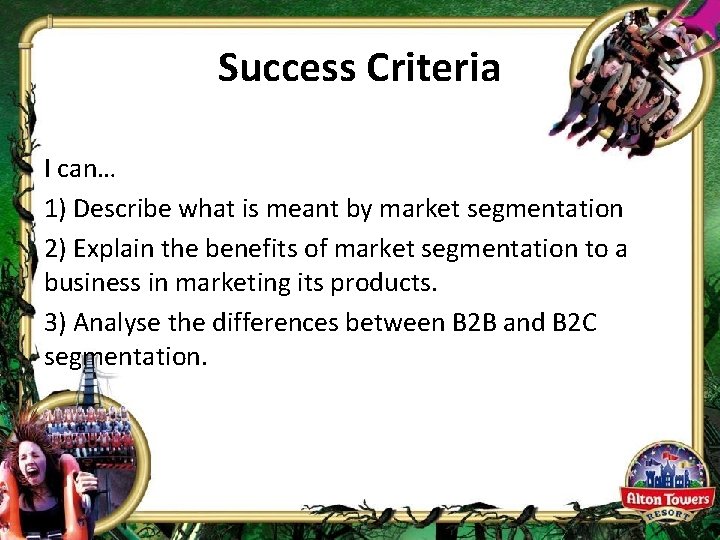 Success Criteria

I can…

1) Describe what is meant by market segmentation

2) Explain the benefits of market segmentation to a business in marketing its products.

3) Analyse the differences between B2B and B2C segmentation.

Alton Towers
RESORT